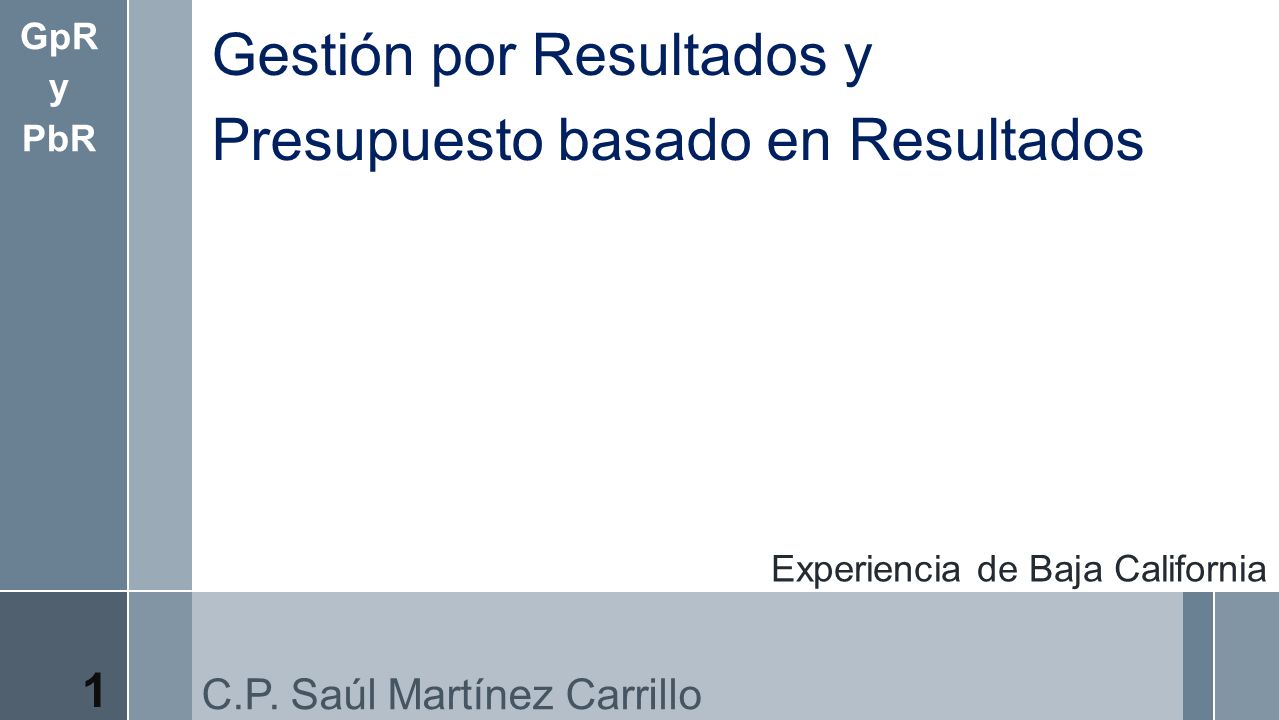 GpR
y
PbR

Gestión por Resultados y
Presupuesto basado en Resultados

Experiencia de Baja California

1

C.P. Saúl Martínez Carrillo